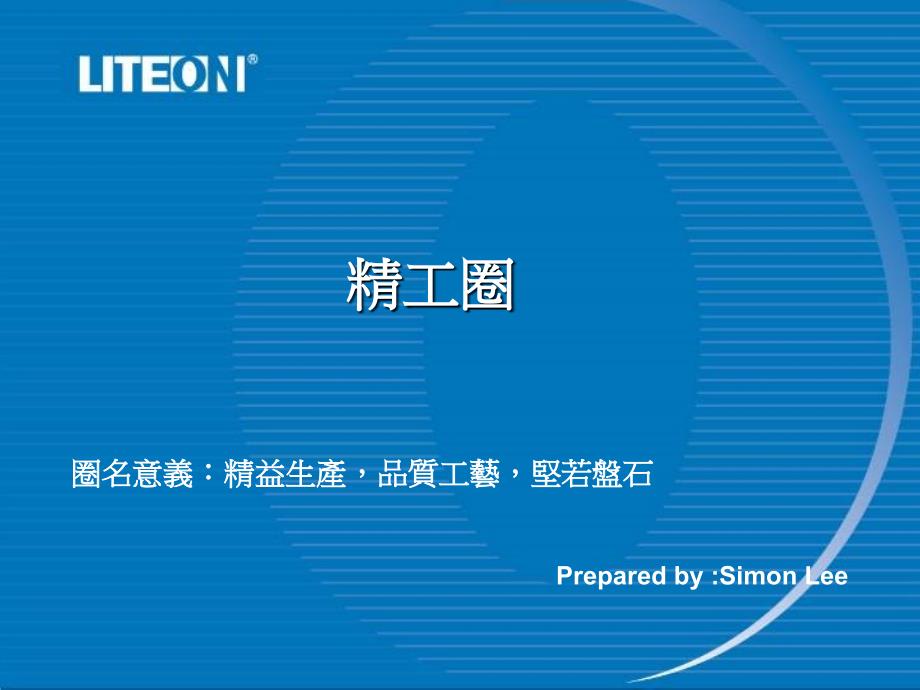 LITEON®

精工圈

圈名意義：精益生產，品質工藝，堅若盤石

Prepared by :Simon Lee